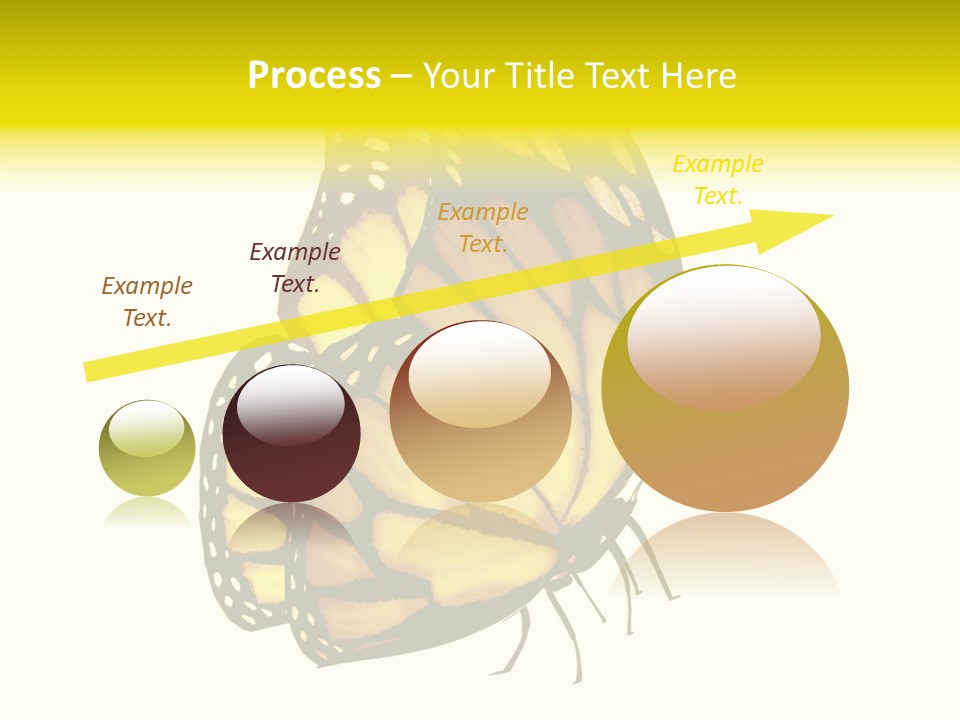 Process – Your Title Text Here

Example Text.

Example Text.

Example Text.

Example Text.